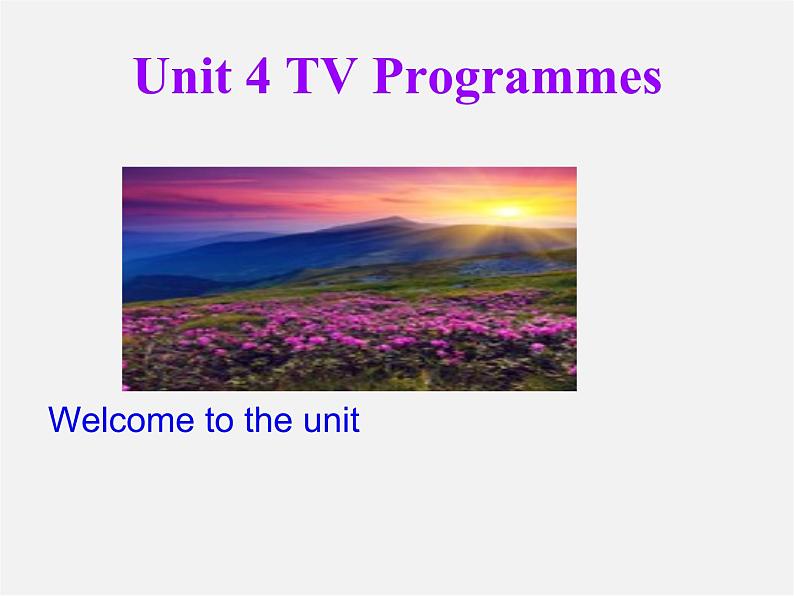 Unit 4 TV Programmes

Welcome to the unit